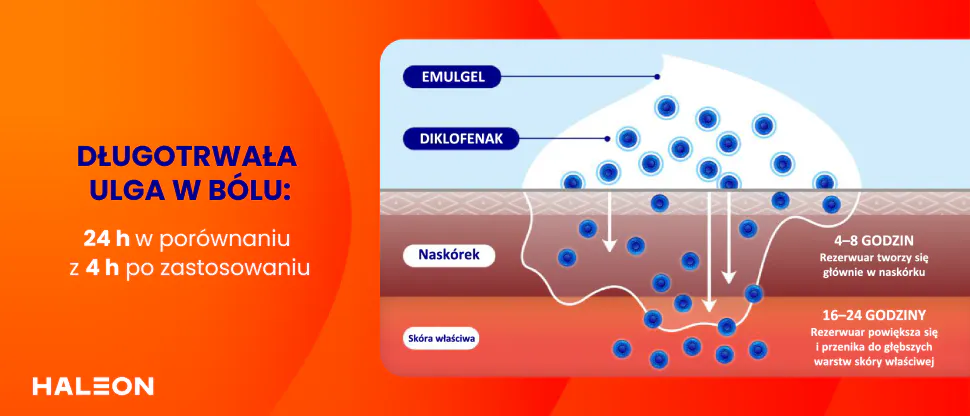 DŁUGOTRWAŁA ULGA W BÓLU:

24 h w porównaniu z 4 h po zastosowaniu

HALEON

EMULGEL

DIKLOFENAK

Naskórek

Skóra właściwa

4–8 GODZIN
Rezerwuar tworzy się głównie w naskórku

16–24 GODZINY
Rezerwuar powiększa się i przenika do głębszych warstw skóry właściwej